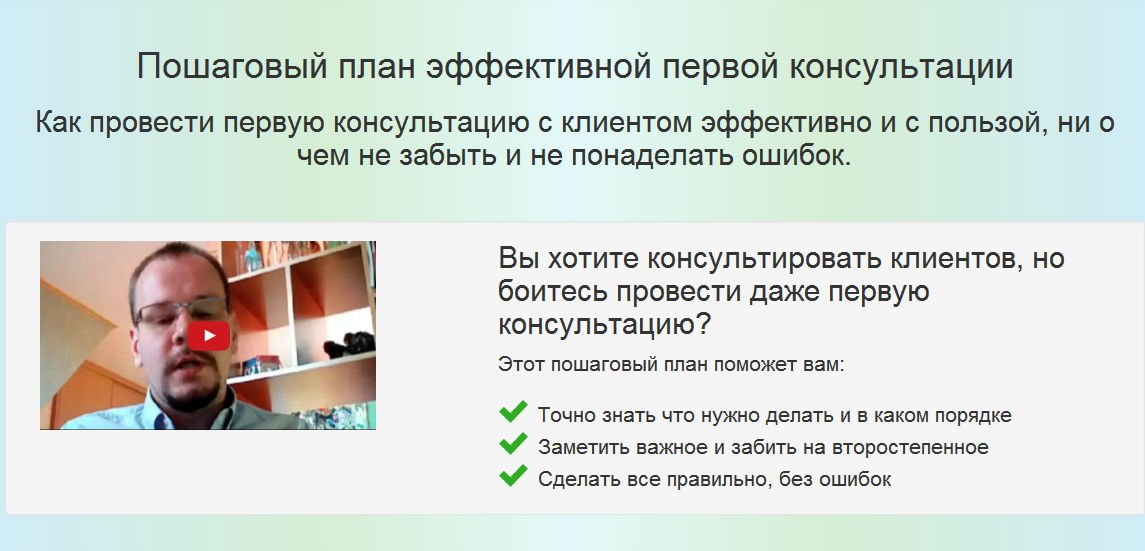 Пошаговый план эффективной первой консультации

Как провести первую консультацию с клиентом эффективно и с пользой, ни о чем не забыть и не понаделать ошибок.

Вы хотите консультировать клиентов, но боитесь провести даже первую консультацию?

Этот пошаговый план поможет вам:

Точно знать что нужно делать и в каком порядке
Заметить важное и забить на второстепенное
Сделать все правильно, без ошибок